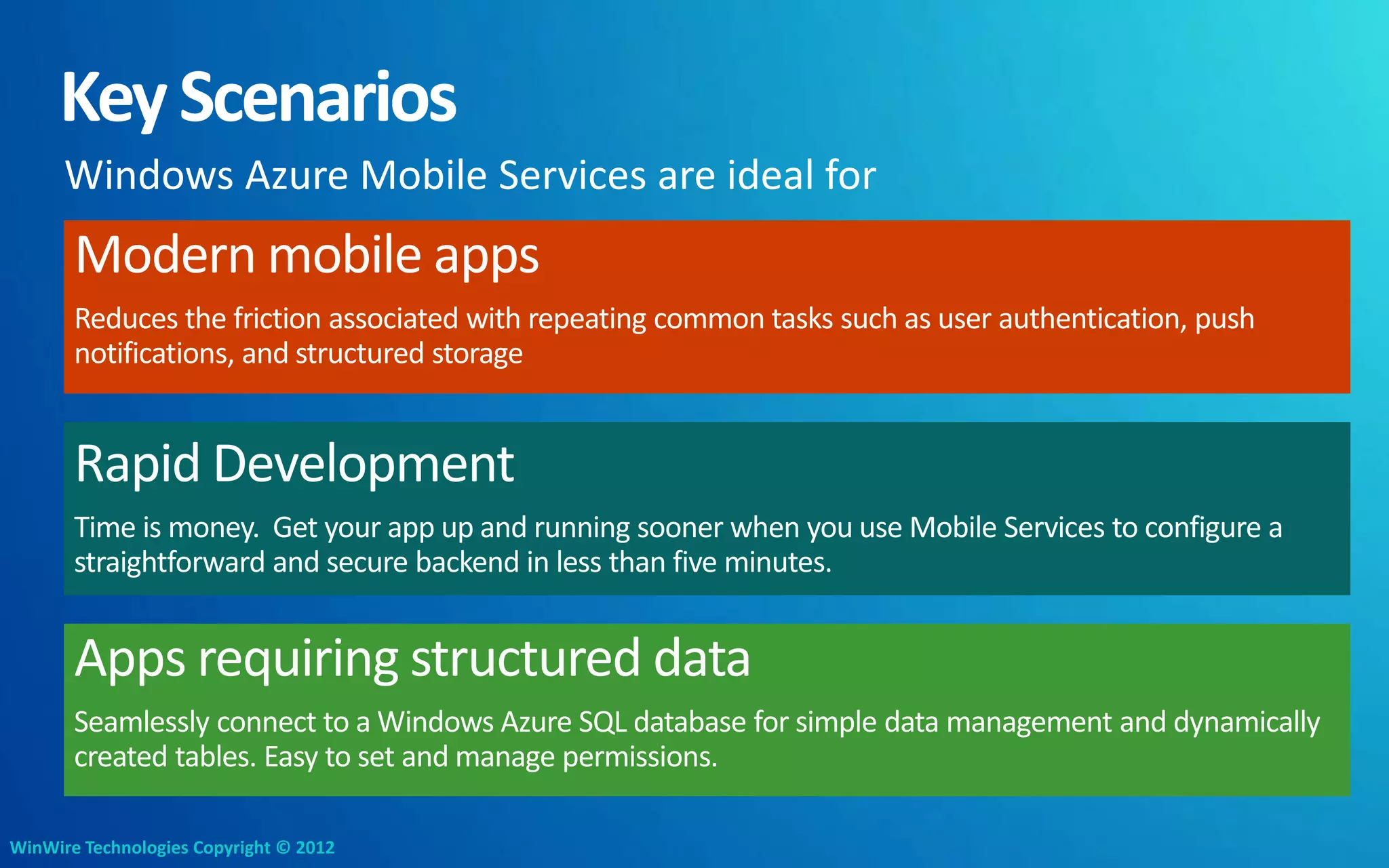 Key Scenarios

Windows Azure Mobile Services are ideal for

Modern mobile apps

Reduces the friction associated with repeating common tasks such as user authentication, push notifications, and structured storage

Rapid Development

Time is money.  Get your app up and running sooner when you use Mobile Services to configure a straightforward and secure backend in less than five minutes.

Apps requiring structured data

Seamlessly connect to a Windows Azure SQL database for simple data management and dynamically created tables. Easy to set and manage permissions.

WinWire Technologies Copyright © 2012